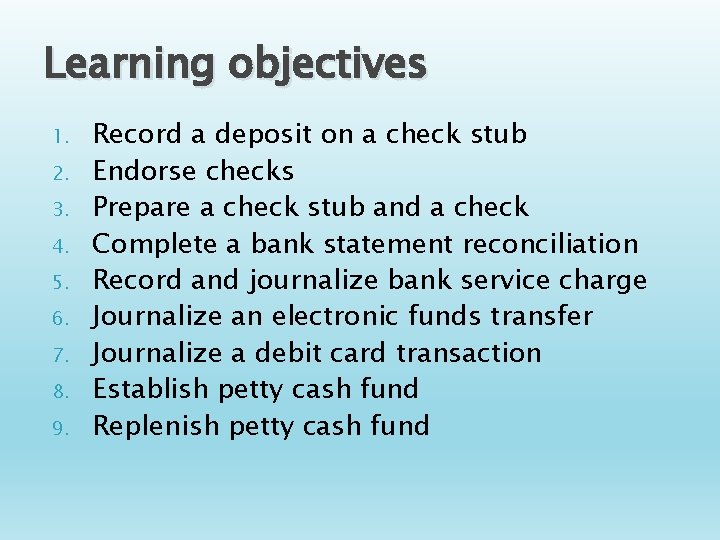 Learning objectives

1. Record a deposit on a check stub
2. Endorse checks
3. Prepare a check stub and a check
4. Complete a bank statement reconciliation
5. Record and journalize bank service charge
6. Journalize an electronic funds transfer
7. Journalize a debit card transaction
8. Establish petty cash fund
9. Replenish petty cash fund